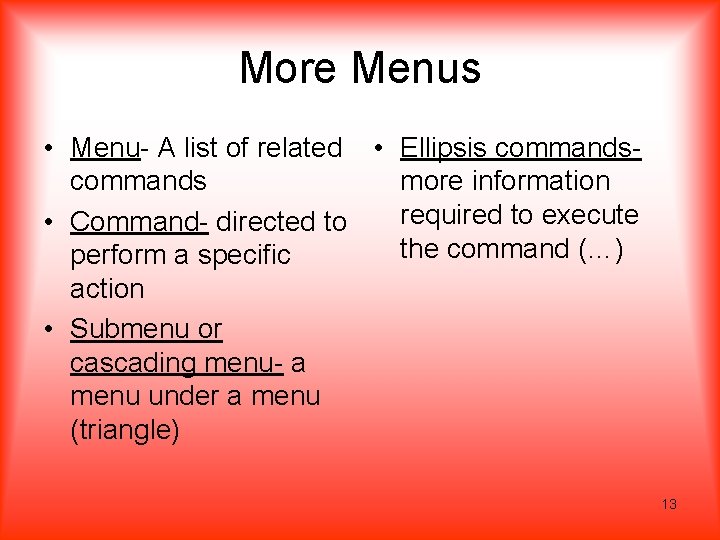 More Menus

• Menu- A list of related commands
• Command- directed to perform a specific action
• Submenu or cascading menu- a menu under a menu (triangle)

• Ellipsis commands- more information required to execute the command (…)

13